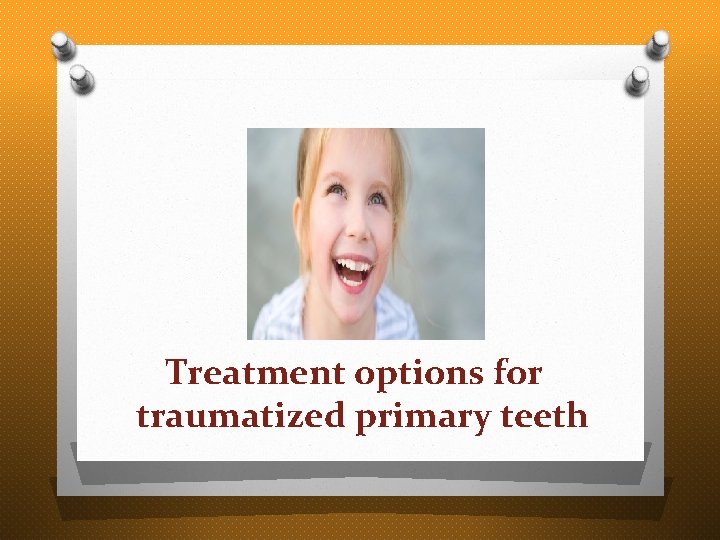 Treatment options for traumatized primary teeth